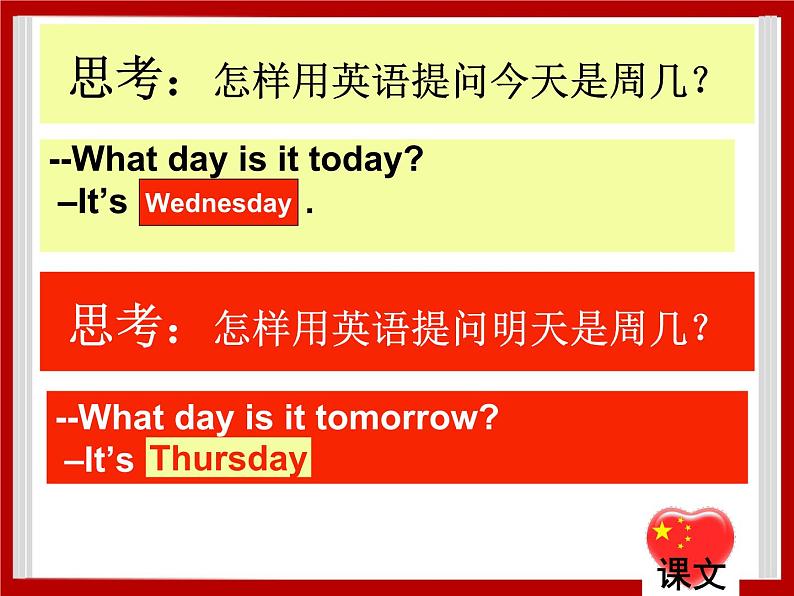 思考：怎样用英语提问今天是周几？

--What day is it today?
–It’s Wednesday .

思考：怎样用英语提问明天是周几？

--What day is it tomorrow?
–It’s Thursday

课文